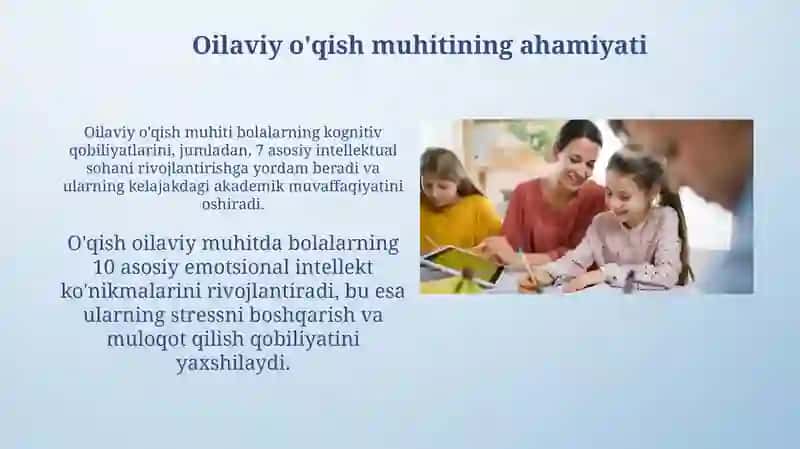 Oilaviy o'qish muhitining ahamiyati

Oilaviy o'qish muhiti bolalarning kognitiv qobiliyatlarini, jumladan, 7 asosiy intellektual sohani rivojlantirishga yordam beradi va ularning kelajakdagi akademik muvaffaqiyatini oshiradi.

O'qish oilaviy muhitda bolalarning 10 asosiy emotsional intellekt ko'nikmalarini rivojlantiradi, bu esa ularning stressni boshqarish va muloqot qilish qobiliyatini yaxshilaydi.